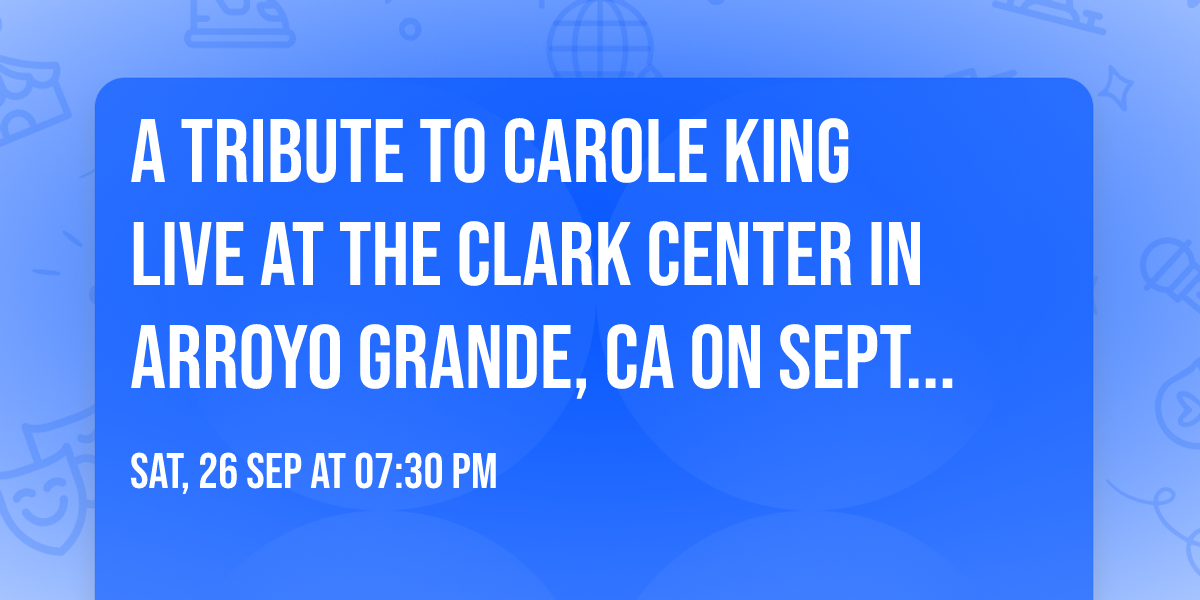 A TRIBUTE TO CAROLE KING LIVE AT THE CLARK CENTER IN ARROYO GRANDE, CA ON SEPT...

SAT, 26 SEP AT 07:30 PM